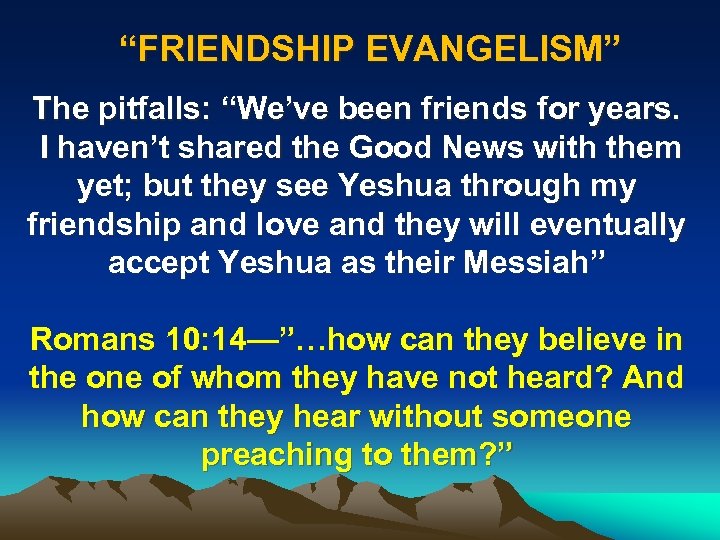 “FRIENDSHIP EVANGELISM”

The pitfalls: “We’ve been friends for years. I haven’t shared the Good News with them yet; but they see Yeshua through my friendship and love and they will eventually accept Yeshua as their Messiah”

Romans 10:14—”…how can they believe in the one of whom they have not heard? And how can they hear without someone preaching to them?”